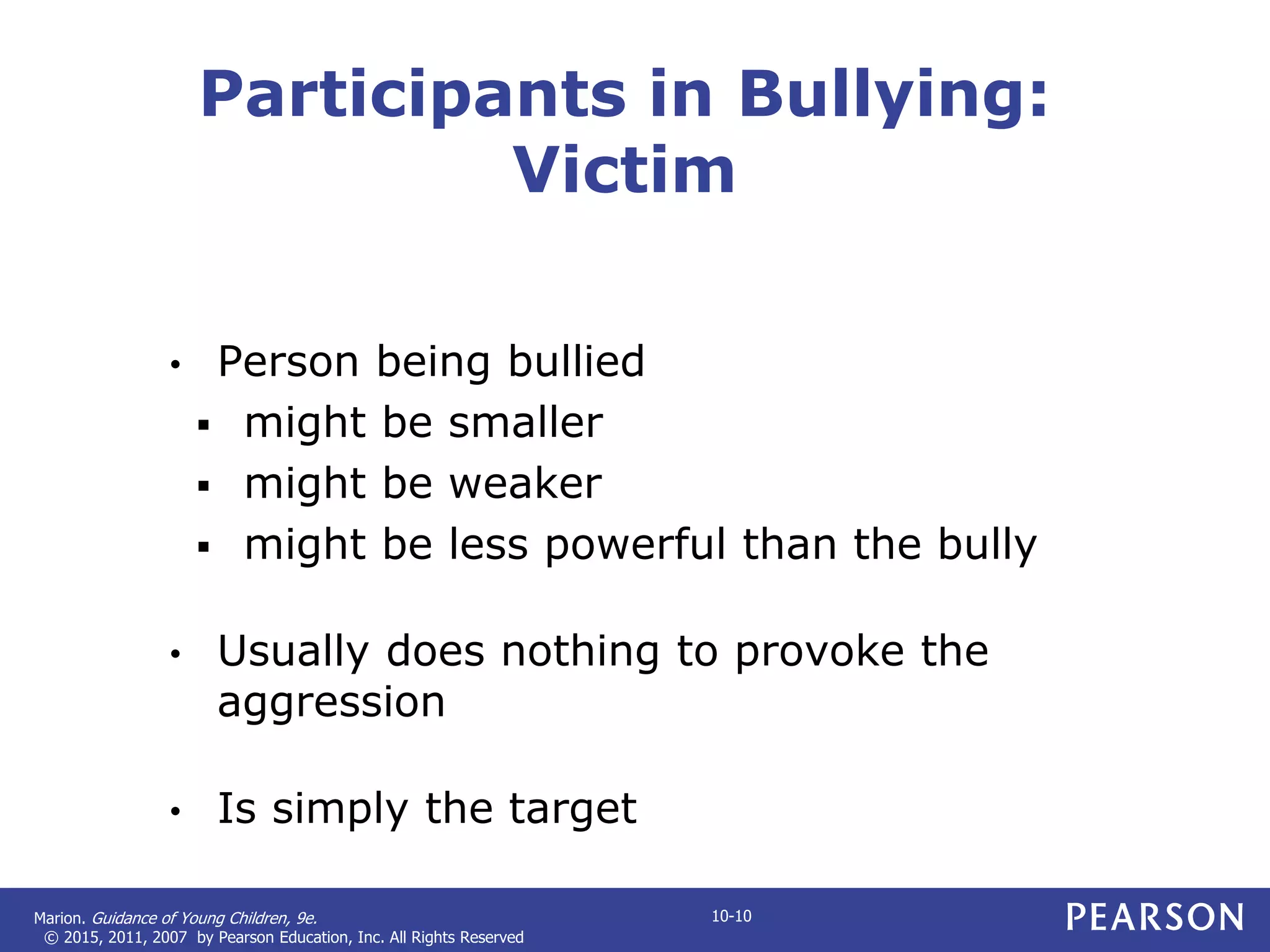 Participants in Bullying: Victim

• Person being bullied
▪ might be smaller
▪ might be weaker
▪ might be less powerful than the bully

• Usually does nothing to provoke the aggression

• Is simply the target

Marion. Guidance of Young Children, 9e.
© 2015, 2011, 2007 by Pearson Education, Inc. All Rights Reserved

10-10

PEARSON